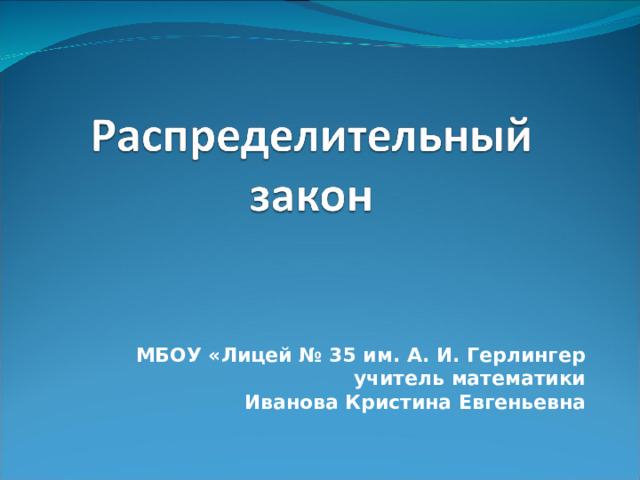 Распределительный закон

МБОУ «Лицей № 35 им. А. И. Герлингер
учитель математики
Иванова Кристина Евгеньевна